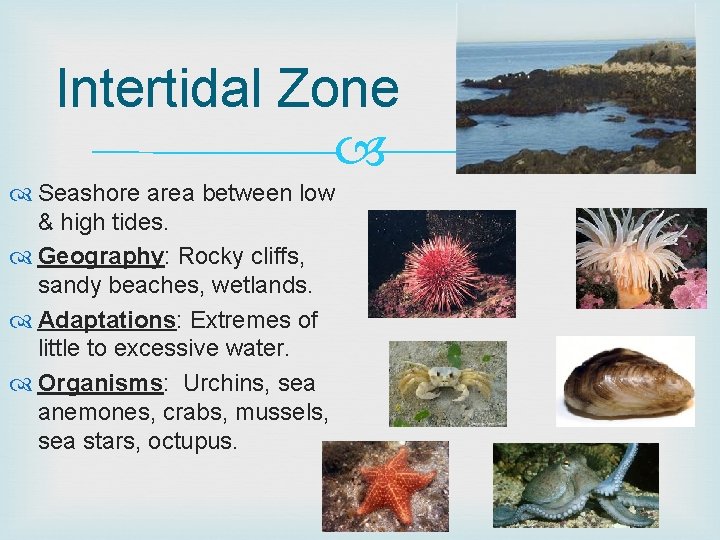 Intertidal Zone

Seashore area between low & high tides.

Geography: Rocky cliffs, sandy beaches, wetlands.

Adaptations: Extremes of little to excessive water.

Organisms: Urchins, sea anemones, crabs, mussels, sea stars, octupus.